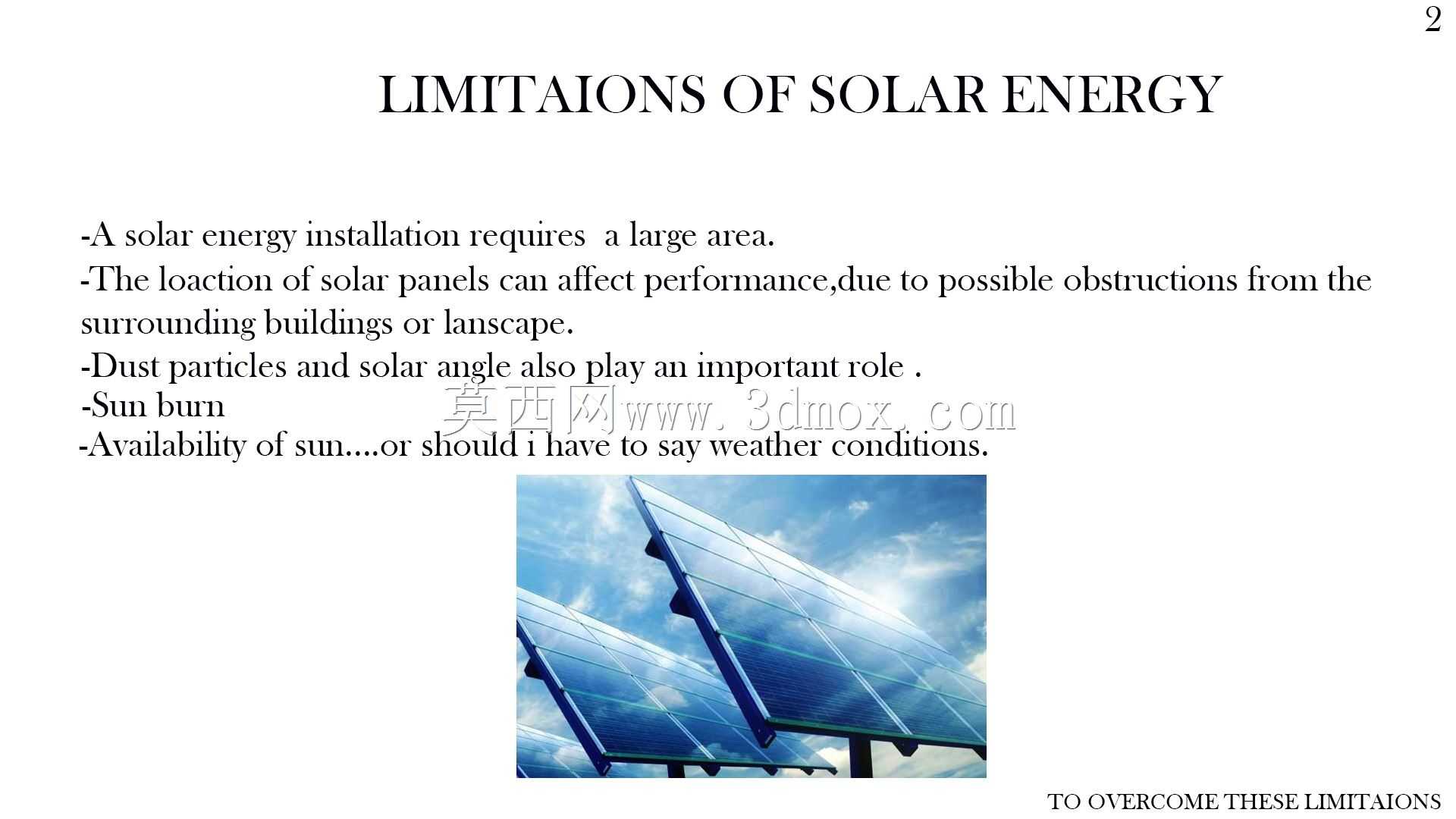 2

LIMITAIONS OF SOLAR ENERGY

-A solar energy installation requires  a large area.

-The loaction of solar panels can affect performance,due to possible obstructions from the surrounding buildings or lanscape.

-Dust particles and solar angle also play an important role .

-Sun burn

莫西网www.3dmox.com

-Availability of sun....or should i have to say weather conditions.

TO OVERCOME THESE LIMITAIONS